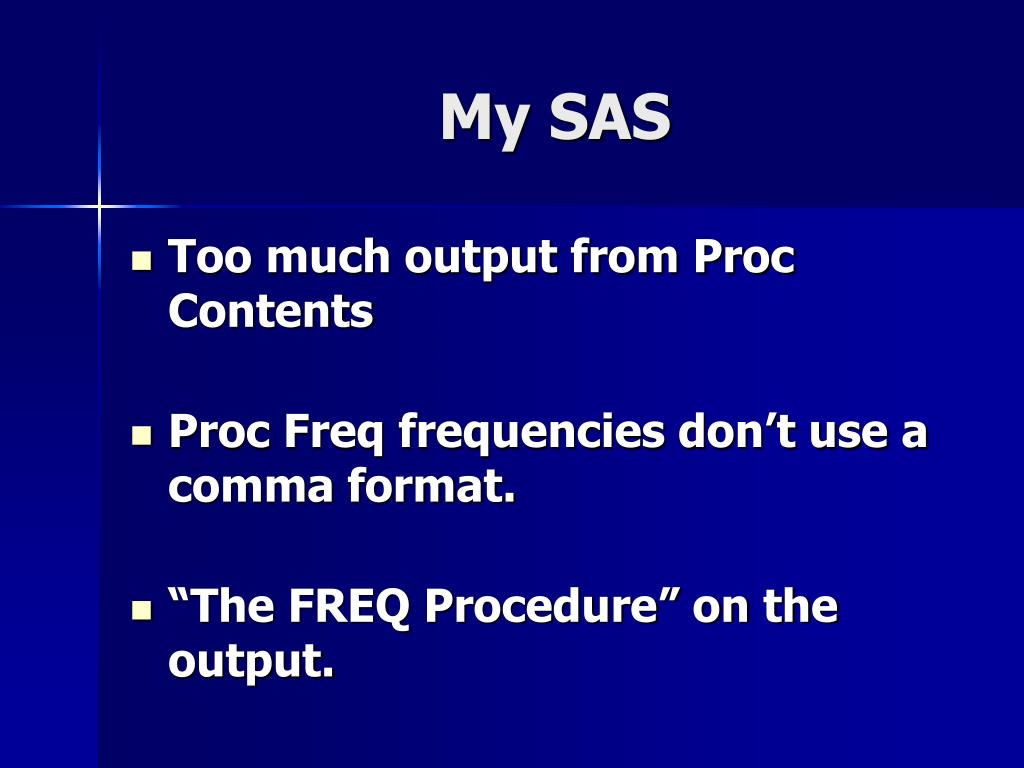 My SAS

- Too much output from Proc Contents

- Proc Freq frequencies don’t use a comma format.

- “The FREQ Procedure” on the output.